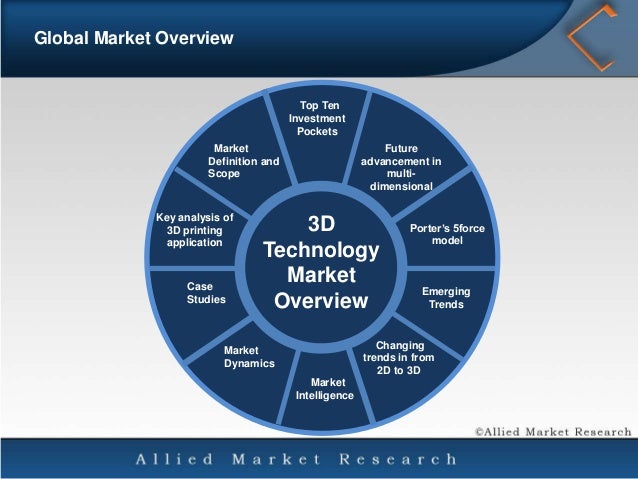 Global Market Overview

3D Technology Market Overview

Top Ten Investment Pockets

Future advancement in multi-dimensional

Porter's 5force model

Emerging Trends

Changing trends in from 2D to 3D

Market Intelligence

Market Dynamics

Case Studies

Key analysis of 3D printing application

Market Definition and Scope

©Allied Market Research

Allied Market Research